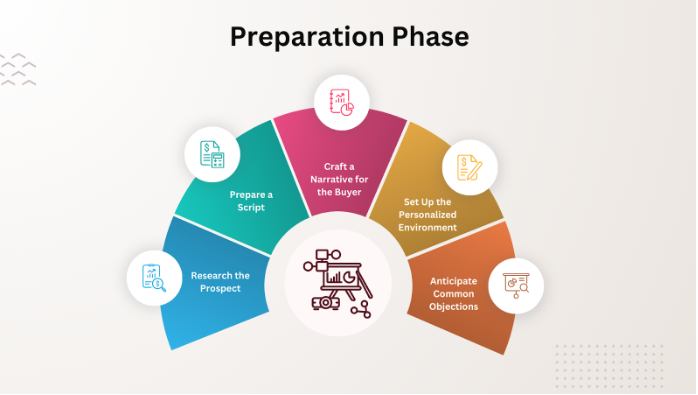 Preparation Phase

Research the Prospect

Prepare a Script

Craft a Narrative for the Buyer

Set Up the Personalized Environment

Anticipate Common Objections